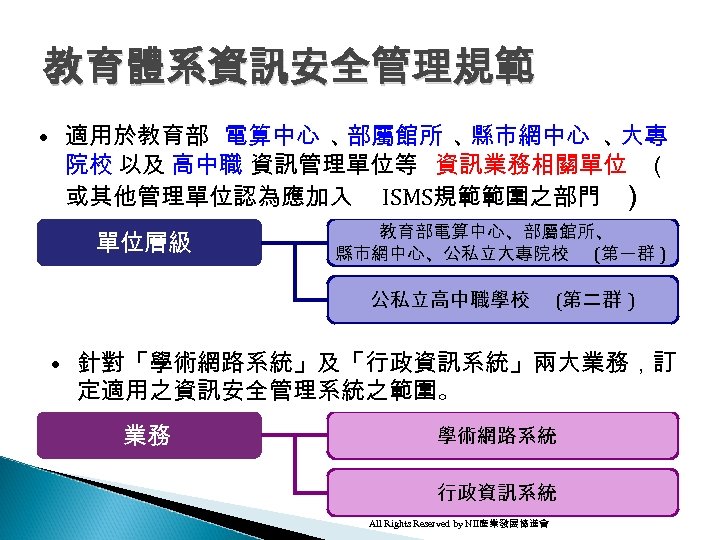 教育體系資訊安全管理規範

• 適用於教育部 電算中心 、部屬館所 、縣市網中心 、大專院校 以及 高中職 資訊管理單位等 資訊業務相關單位 （或其他管理單位認為應加入 ISMS規範範圍之部門 ）

單位層級

教育部電算中心、部屬館所、縣市網中心、公私立大專院校 (第一群)

公私立高中職學校 (第二群)

• 針對「學術網路系統」及「行政資訊系統」兩大業務，訂定適用之資訊安全管理系統之範圍。

業務

學術網路系統

行政資訊系統

All Rights Reserved by NII產業發展協進會